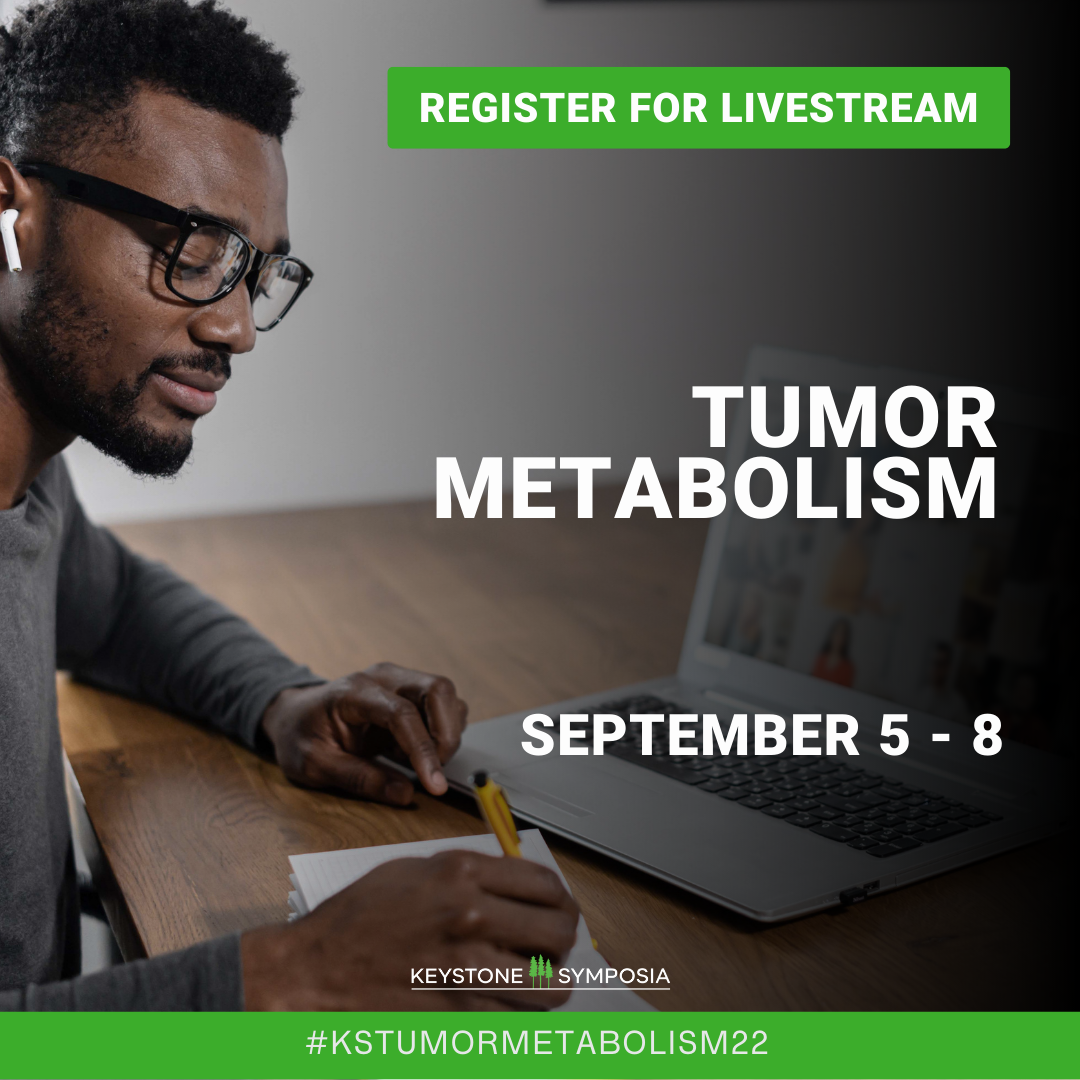 REGISTER FOR LIVESTREAM

TUMOR METABOLISM

SEPTEMBER 5 - 8

KEYSTONE SYMPOSIA

#KSTUMORMETABOLISM22